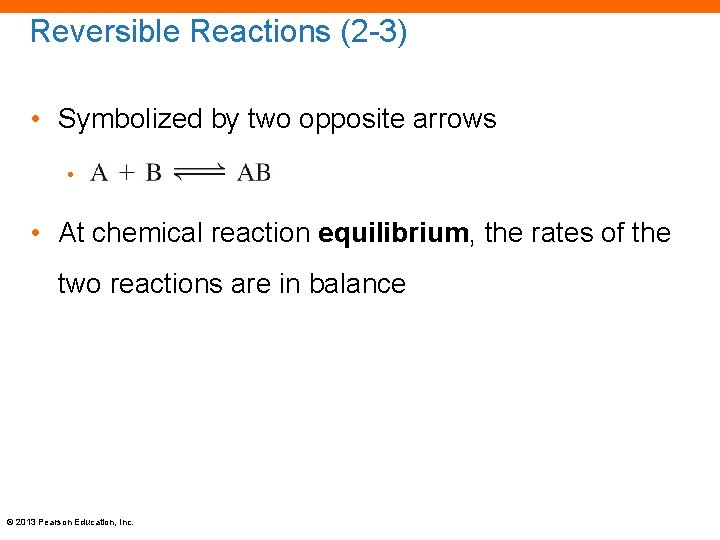 Reversible Reactions (2-3)

• Symbolized by two opposite arrows

• $A + B \rightleftharpoons AB$

• At chemical reaction **equilibrium**, the rates of the two reactions are in balance

© 2013 Pearson Education, Inc.